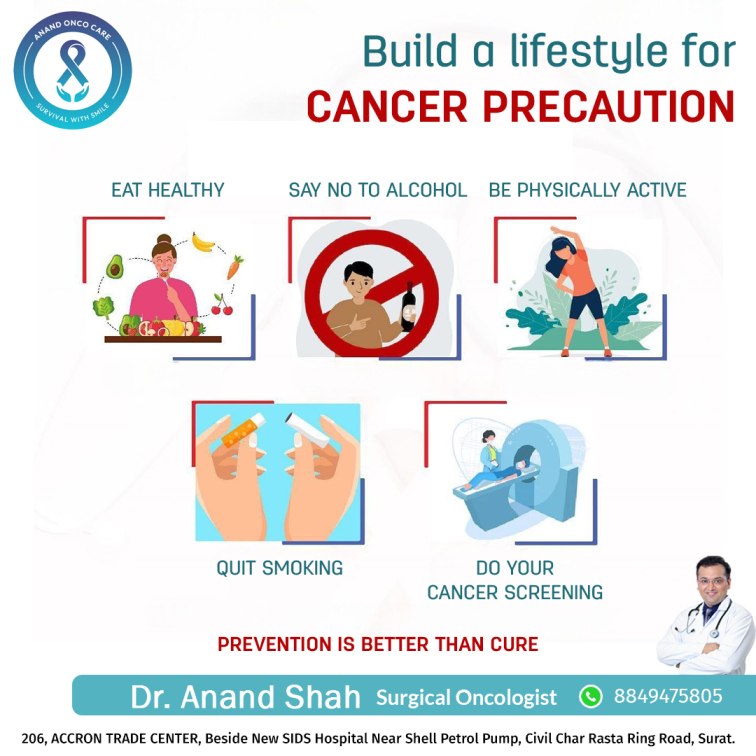 ANAND ONCO CARE
SURVIVAL WITH SMILE

Build a lifestyle for
CANCER PRECAUTION

EAT HEALTHY

SAY NO TO ALCOHOL

BE PHYSICALLY ACTIVE

QUIT SMOKING

DO YOUR CANCER SCREENING

PREVENTION IS BETTER THAN CURE

Dr. Anand Shah Surgical Oncologist 8849475805

206, ACCRON TRADE CENTER, Beside New SIDS Hospital Near Shell Petrol Pump, Civil Char Rasta Ring Road, Surat.